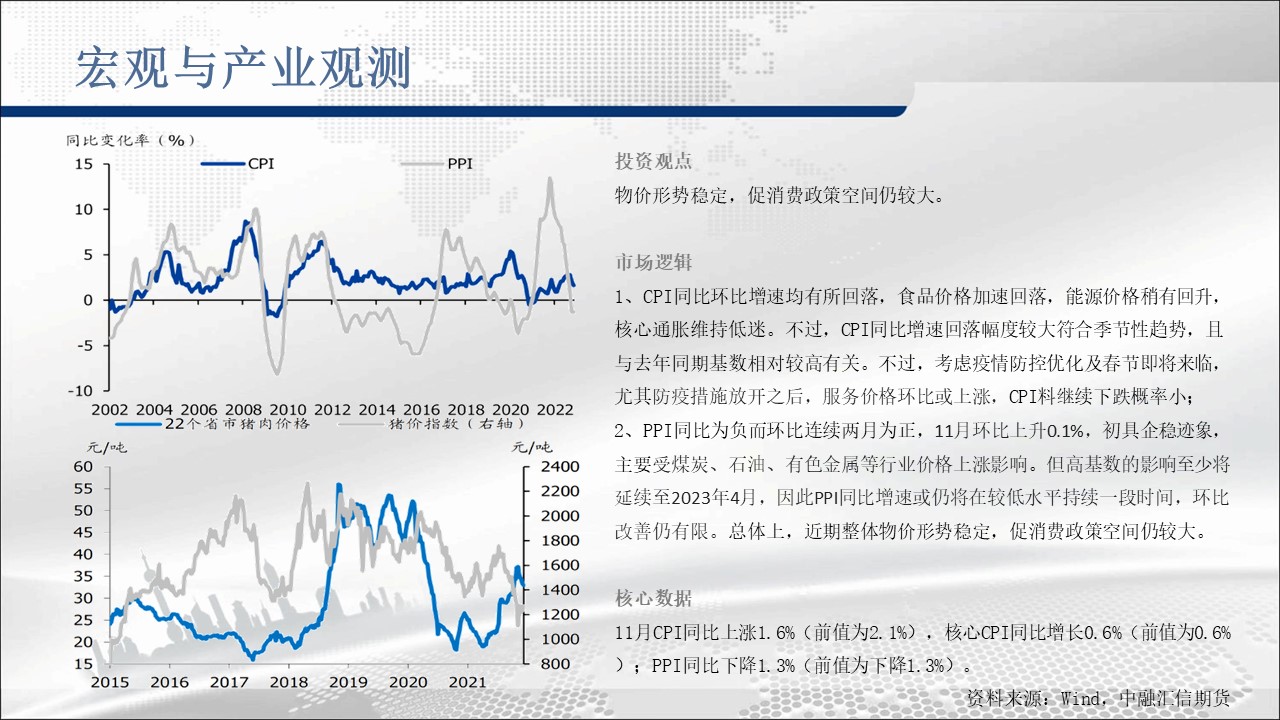 宏观与产业观测

同比变化率（%）

CPI

PPI

15
10
5
0
-5
-10

2002 2004 2006 2008 2010 2012 2014 2016 2018 2020 2022

22个省市猪肉价格

猪价指数（右轴）

元/吨

元/吨

60
55
50
45
40
35
30
25
20
15

2400
2200
2000
1800
1600
1400
1200
1000
800

2015 2016 2017 2018 2019 2020 2021

投资观点

物价形势稳定，促消费政策空间仍较大。

市场逻辑

1、CPI同比环比增速均有所回落，食品价格加速回落，能源价格稍有回升，核心通胀维持低迷。不过，CPI同比增速回落幅度较大符合季节性趋势，且与去年同期基数相对较高有关。不过，考虑疫情防控优化及春节即将来临，尤其防疫措施放开之后，服务价格环比或上涨，CPI料继续下跌概率小；

2、PPI同比为负而环比连续两月为正，11月环比上升0.1%，初具企稳迹象，主要受煤炭、石油、有色金属等行业价格上涨影响。但高基数的影响至少将延续至2023年4月，因此PPI同比增速或仍将在较低水平持续一段时间，环比改善仍有限。总体上，近期整体物价形势稳定，促消费政策空间仍较大。

核心数据

11月CPI同比上涨1.6%（前值为2.1%），核心CPI同比增长0.6%（前值为0.6%）；PPI同比下降1.3%（前值为下降1.3%）。

资料来源：Wind，中融汇信期货